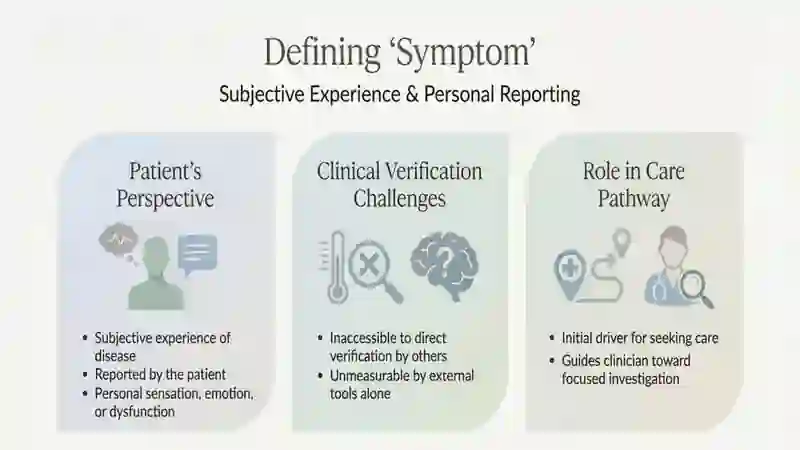 Defining ‘Symptom’

Subjective Experience & Personal Reporting

Patient’s Perspective

• Subjective experience of disease
• Reported by the patient
• Personal sensation, emotion, or dysfunction

Clinical Verification Challenges

• Inaccessible to direct verification by others
• Unmeasurable by external tools alone

Role in Care Pathway

• Initial driver for seeking care
• Guides clinician toward focused investigation